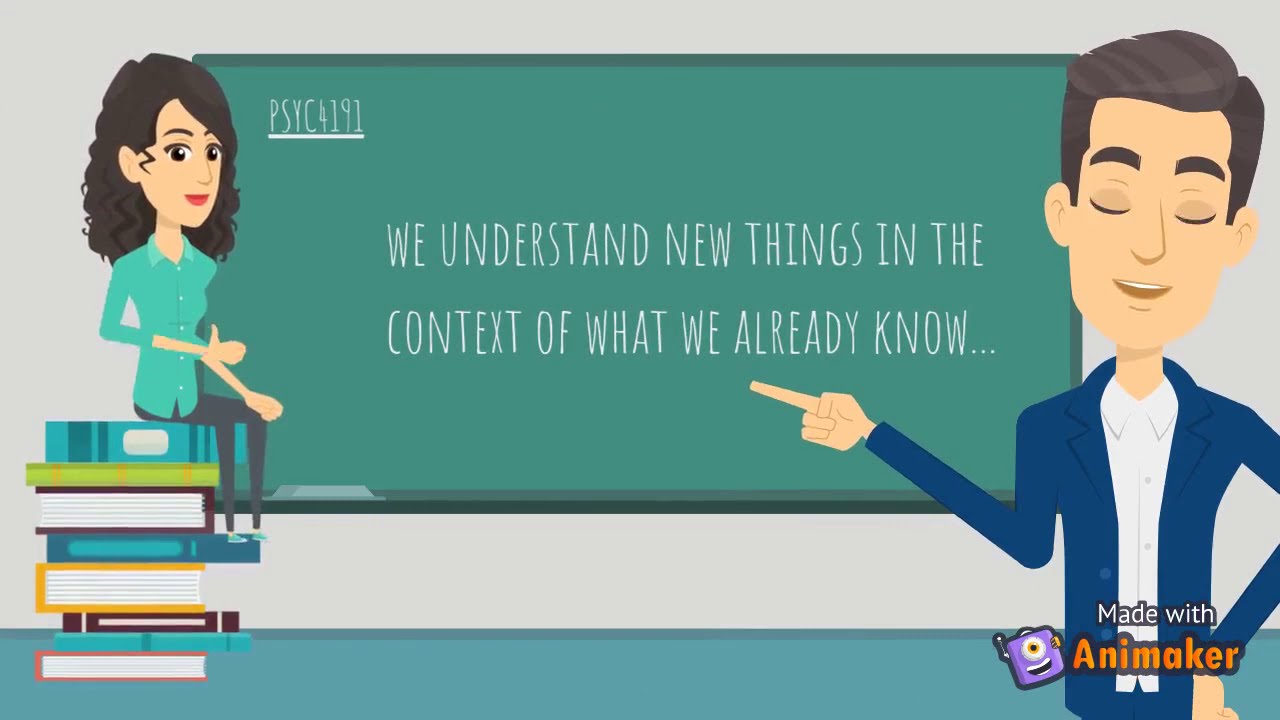 PSYC4191

WE UNDERSTAND NEW THINGS IN THE CONTEXT OF WHAT WE ALREADY KNOW...

Made with Animaker